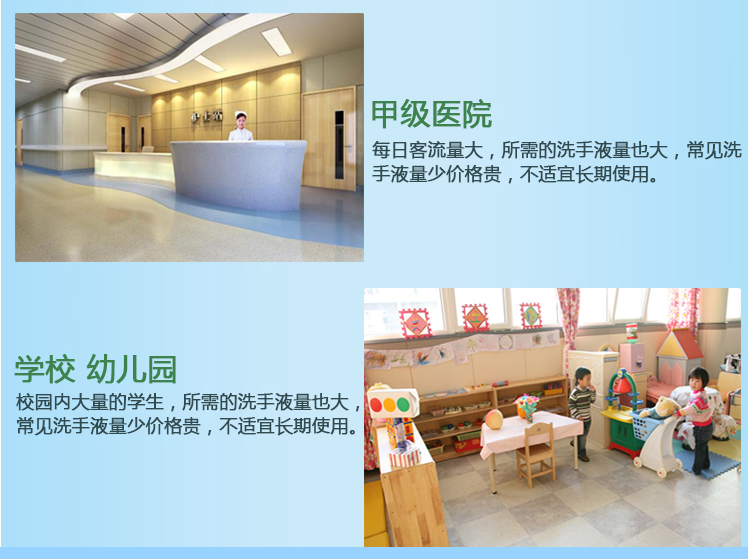 护士站

甲级医院
每日客流量大，所需的洗手液量也大，常见洗手液量少价格贵，不适宜长期使用。

学校 幼儿园
校园内大量的学生，所需的洗手液量也大，常见洗手液量少价格贵，不适宜长期使用。